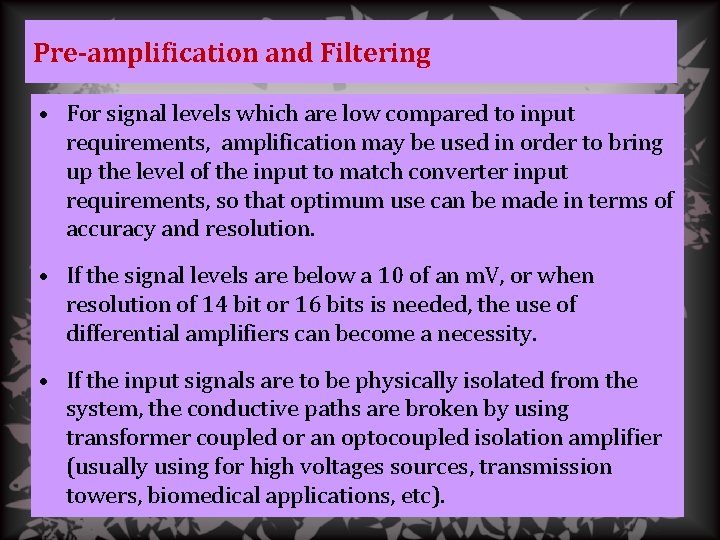 Pre-amplification and Filtering

• For signal levels which are low compared to input requirements, amplification may be used in order to bring up the level of the input to match converter input requirements, so that optimum use can be made in terms of accuracy and resolution.

• If the signal levels are below a 10 of an mV, or when resolution of 14 bit or 16 bits is needed, the use of differential amplifiers can become a necessity.

• If the input signals are to be physically isolated from the system, the conductive paths are broken by using transformer coupled or an optocoupled isolation amplifier (usually using for high voltages sources, transmission towers, biomedical applications, etc).